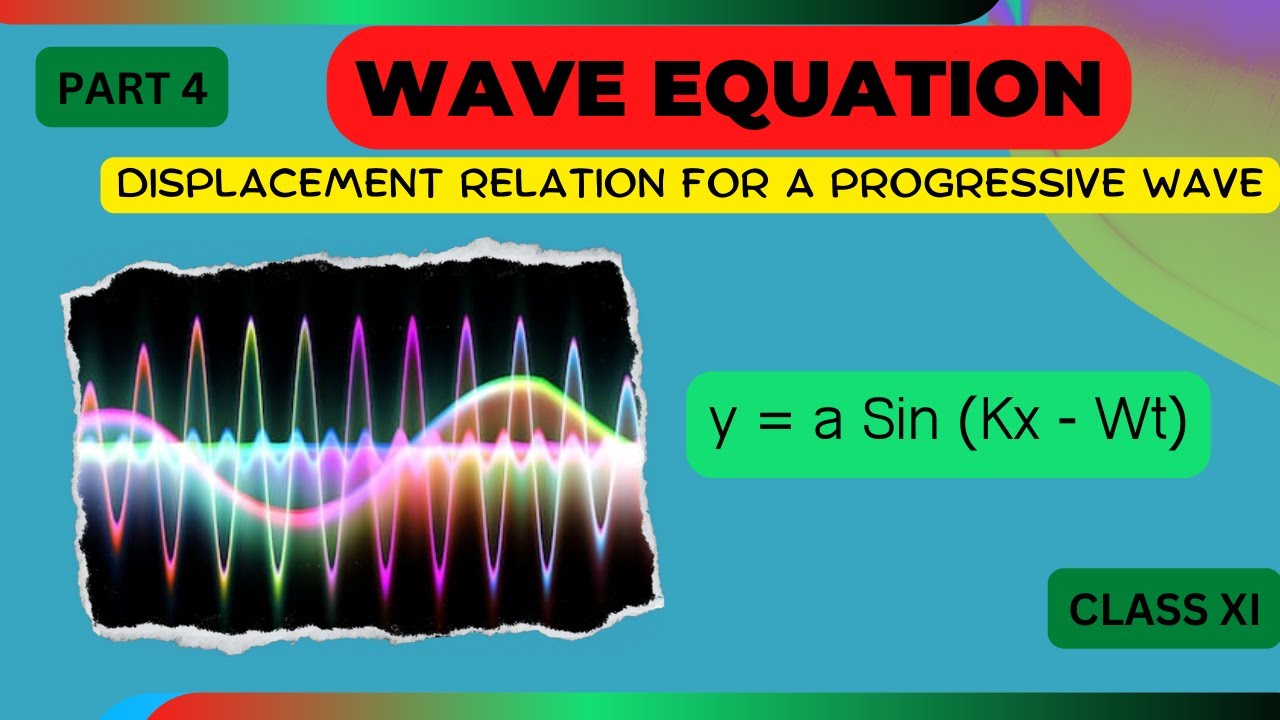 PART 4

WAVE EQUATION

DISPLACEMENT RELATION FOR A PROGRESSIVE WAVE

$y = a \text{ Sin } (Kx - Wt)$

CLASS XI